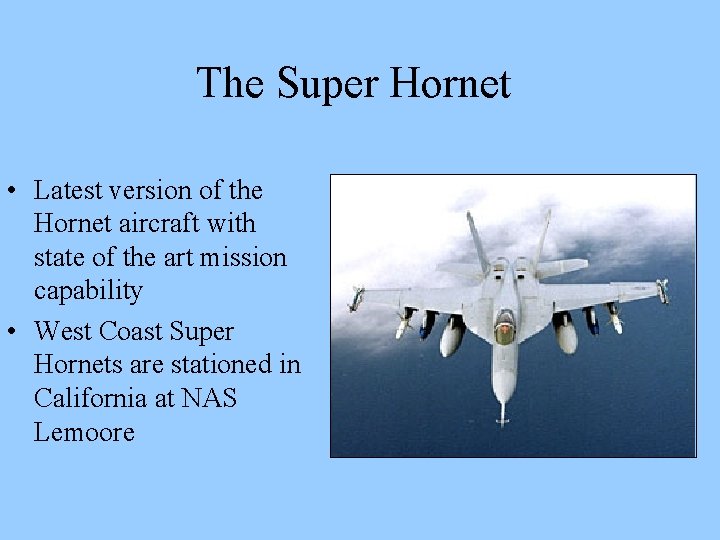 The Super Hornet

• Latest version of the Hornet aircraft with state of the art mission capability
• West Coast Super Hornets are stationed in California at NAS Lemoore